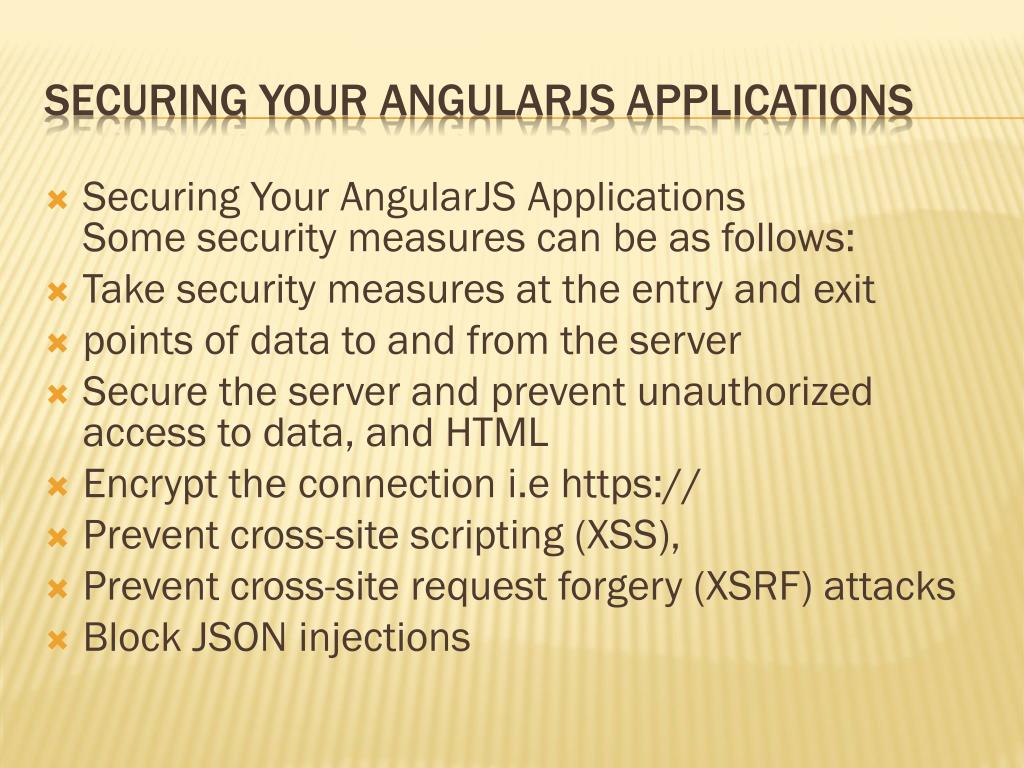 SECURING YOUR ANGULARJS APPLICATIONS

Securing Your AngularJS Applications
Some security measures can be as follows:
Take security measures at the entry and exit
points of data to and from the server
Secure the server and prevent unauthorized access to data, and HTML
Encrypt the connection i.e https://
Prevent cross-site scripting (XSS),
Prevent cross-site request forgery (XSRF) attacks
Block JSON injections